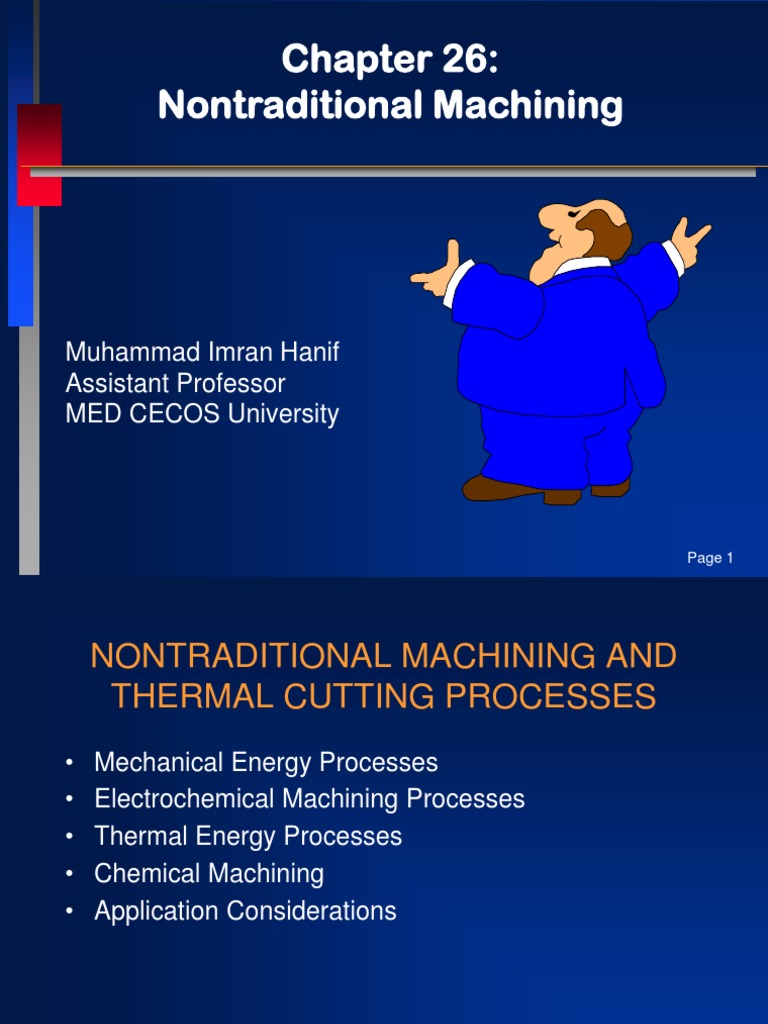 Chapter 26:
Nontraditional Machining

Muhammad Imran Hanif
Assistant Professor
MED CECOS University

Page 1

NONTRADITIONAL MACHINING AND THERMAL CUTTING PROCESSES

• Mechanical Energy Processes
• Electrochemical Machining Processes
• Thermal Energy Processes
• Chemical Machining
• Application Considerations